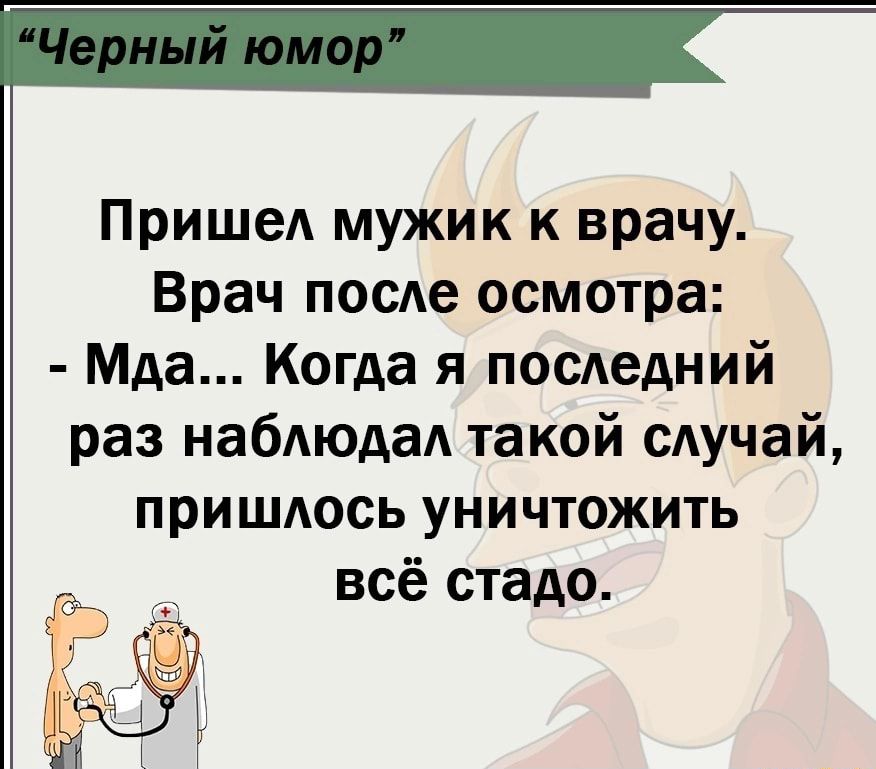 “Черный юмор”

Пришел мужик к врачу. Врач после осмотра:
- Мда... Когда я последний раз наблюдал такой случай, пришлось уничтожить всё стадо.